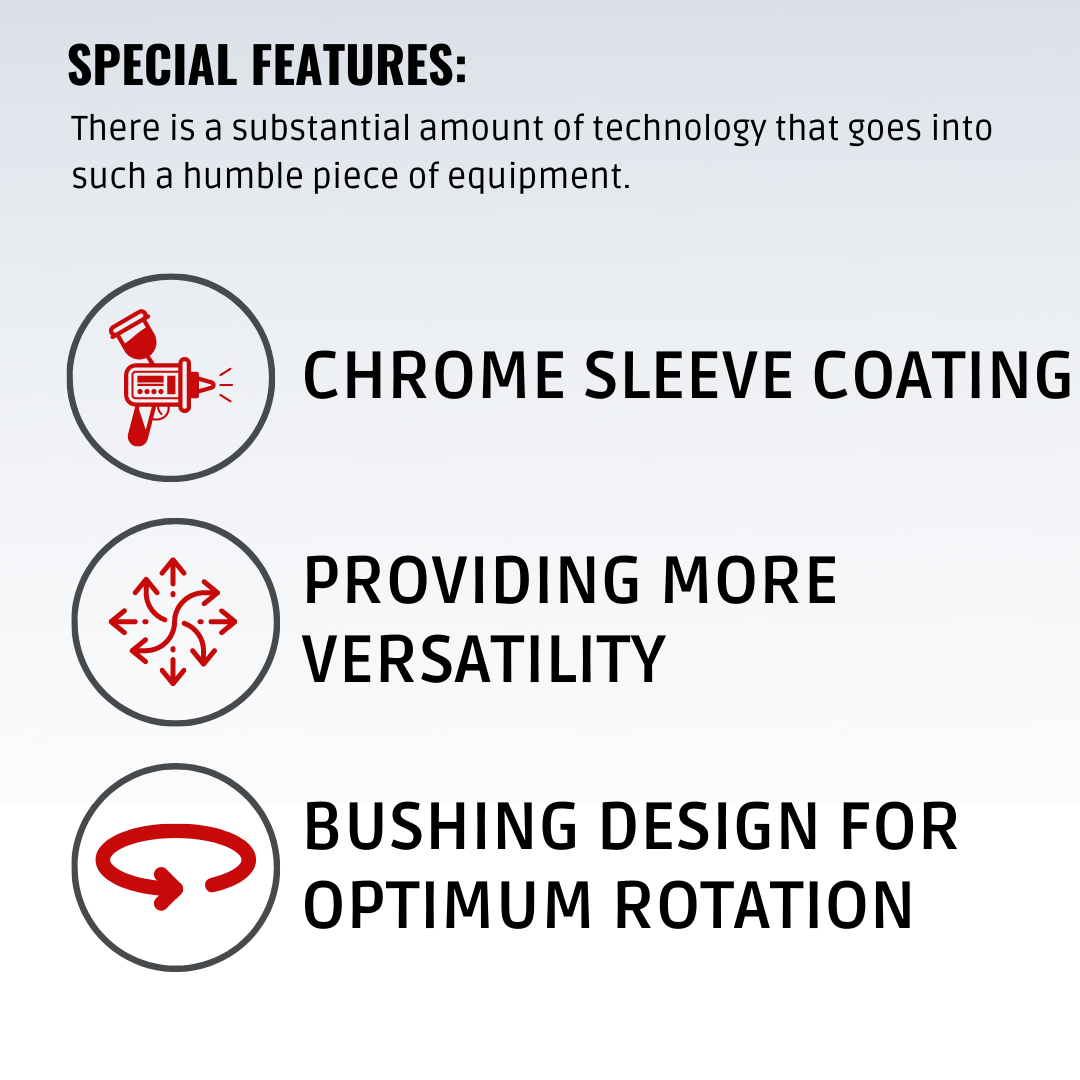 SPECIAL FEATURES:

There is a substantial amount of technology that goes into such a humble piece of equipment.

CHROME SLEEVE COATING

PROVIDING MORE VERSATILITY

BUSHING DESIGN FOR OPTIMUM ROTATION